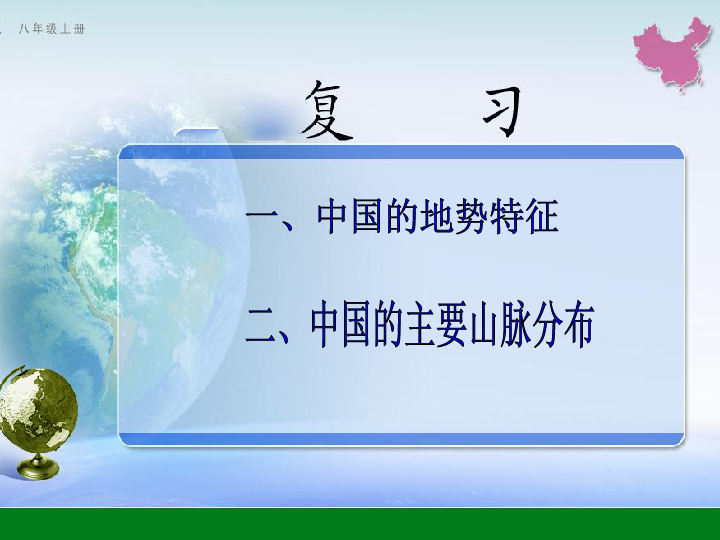 八年级上册

复 习

一、中国的地势特征

二、中国的主要山脉分布